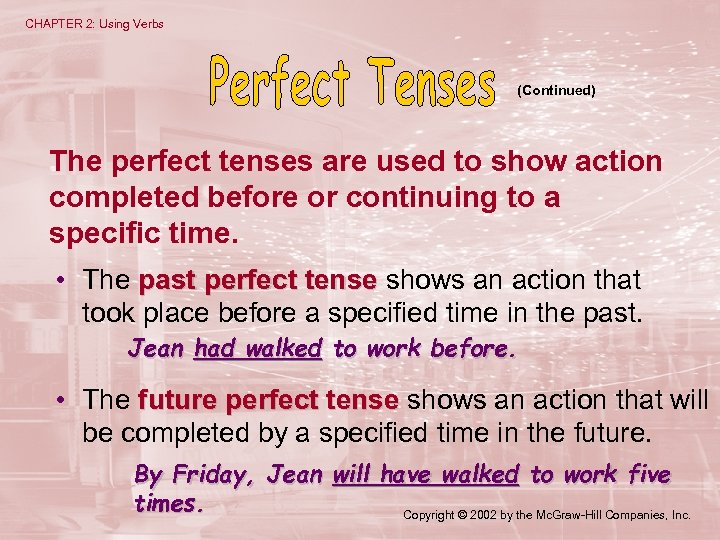 CHAPTER 2: Using Verbs

Perfect Tenses (Continued)

The perfect tenses are used to show action completed before or continuing to a specific time.

• The past perfect tense shows an action that took place before a specified time in the past.

Jean had walked to work before.

• The future perfect tense shows an action that will be completed by a specified time in the future.

By Friday, Jean will have walked to work five times.

Copyright © 2002 by the McGraw-Hill Companies, Inc.